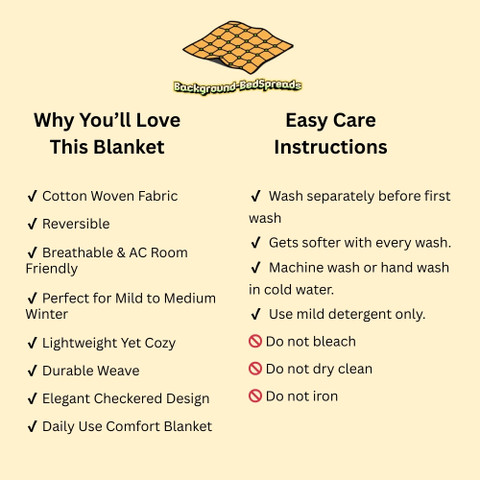 Background-BedSpreads

Why You'll Love This Blanket

✔ Cotton Woven Fabric

✔ Reversible

✔ Breathable & AC Room Friendly

✔ Perfect for Mild to Medium Winter

✔ Lightweight Yet Cozy

✔ Durable Weave

✔ Elegant Checkered Design

✔ Daily Use Comfort Blanket

Easy Care Instructions

✔ Wash separately before first wash

✔ Gets softer with every wash.

✔ Machine wash or hand wash in cold water.

✔ Use mild detergent only.

🚫 Do not bleach

🚫 Do not dry clean

🚫 Do not iron